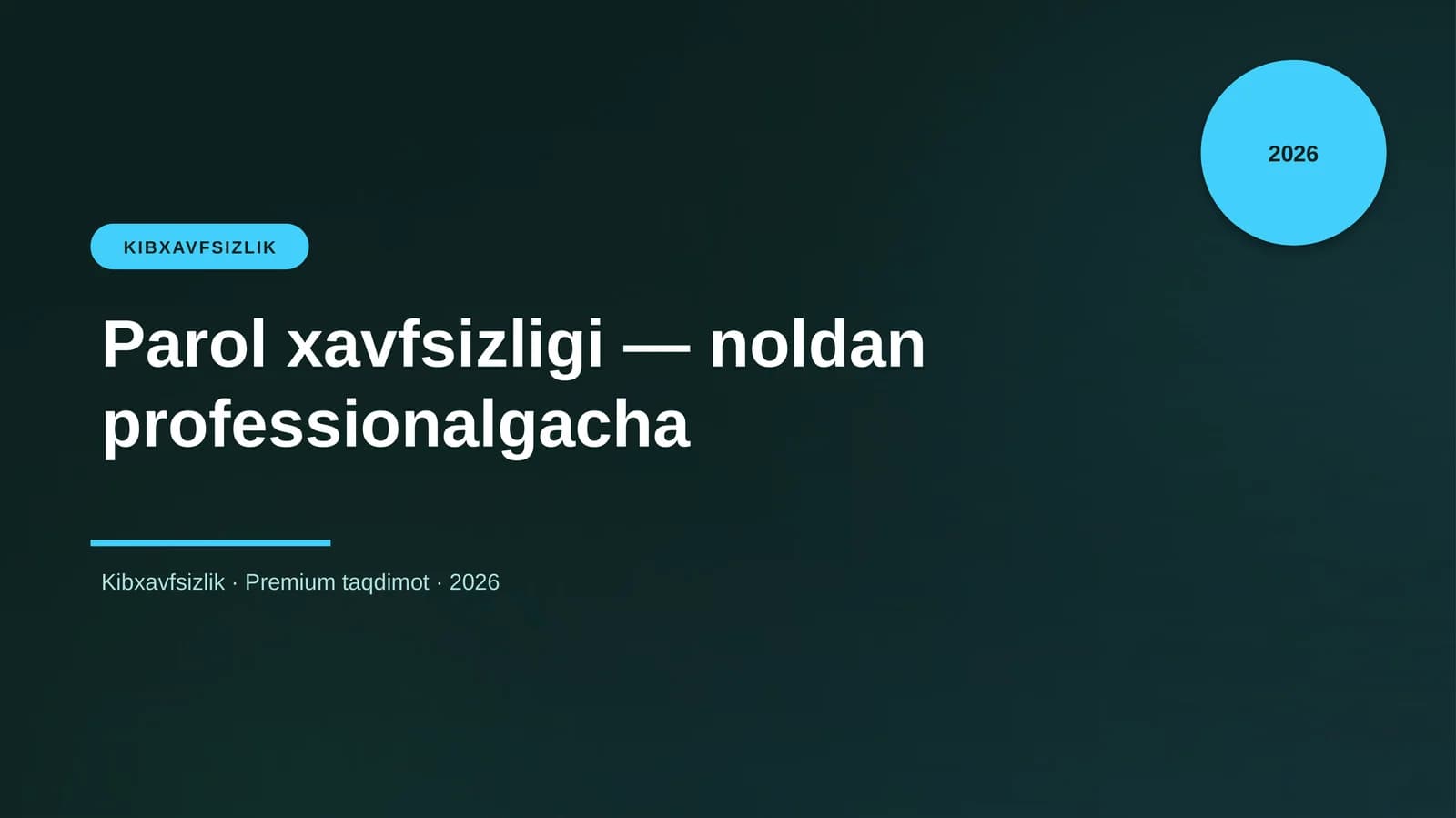 2026

KIBXAVFSIZLIK

Parol xavfsizligi — noldan professionalgacha

Kibxavfsizlik · Premium taqdimot · 2026